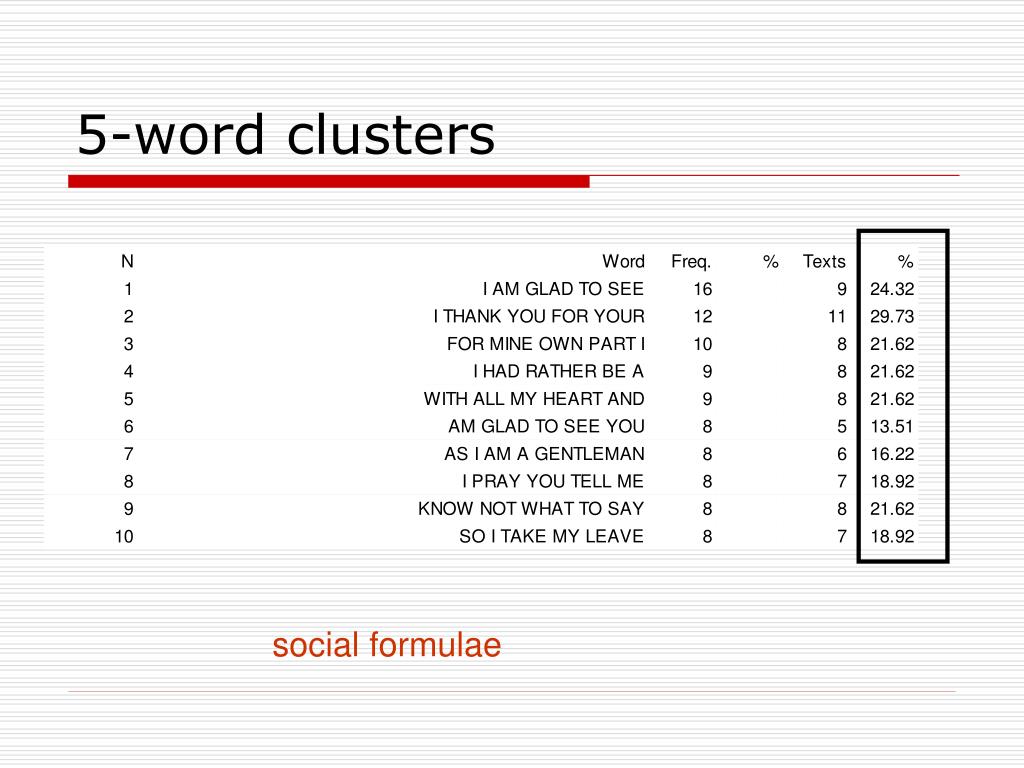 5-word clusters

| N | Word | Freq. | % | Texts | % |
|---|---|---|---|---|---|
| 1 | I AM GLAD TO SEE | 16 | | 9 | 24.32 |
| 2 | I THANK YOU FOR YOUR | 12 | | 11 | 29.73 |
| 3 | FOR MINE OWN PART I | 10 | | 8 | 21.62 |
| 4 | I HAD RATHER BE A | 9 | | 8 | 21.62 |
| 5 | WITH ALL MY HEART AND | 9 | | 8 | 21.62 |
| 6 | AM GLAD TO SEE YOU | 8 | | 5 | 13.51 |
| 7 | AS I AM A GENTLEMAN | 8 | | 6 | 16.22 |
| 8 | I PRAY YOU TELL ME | 8 | | 7 | 18.92 |
| 9 | KNOW NOT WHAT TO SAY | 8 | | 8 | 21.62 |
| 10 | SO I TAKE MY LEAVE | 8 | | 7 | 18.92 |

social formulae